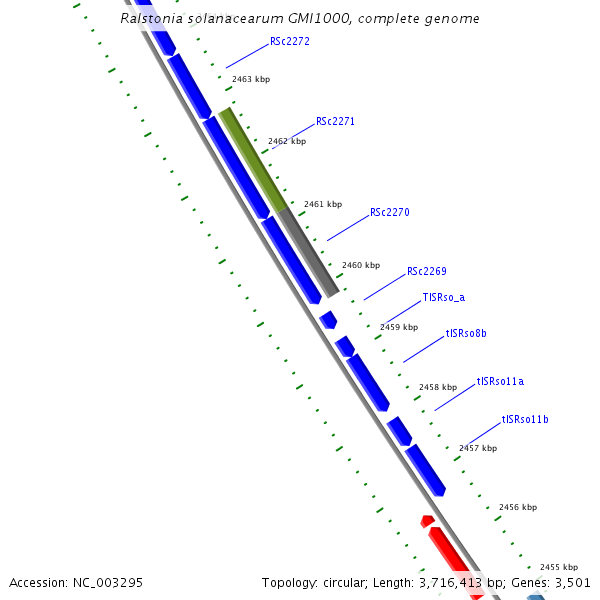 Ralstonia solanacearum GMI1000, complete genome

RSc2272

2463 kbp

RSc2271

2462 kbp

2461 kbp

RSc2270

2460 kbp

RSc2269

TISRso_a

2459 kbp

tISRso8b

2458 kbp

tISRso11a

tISRso11b

2457 kbp

2456 kbp

2455 kbp

Accession: NC_003295

Topology: circular; Length: 3,716,413 bp; Genes: 3,501